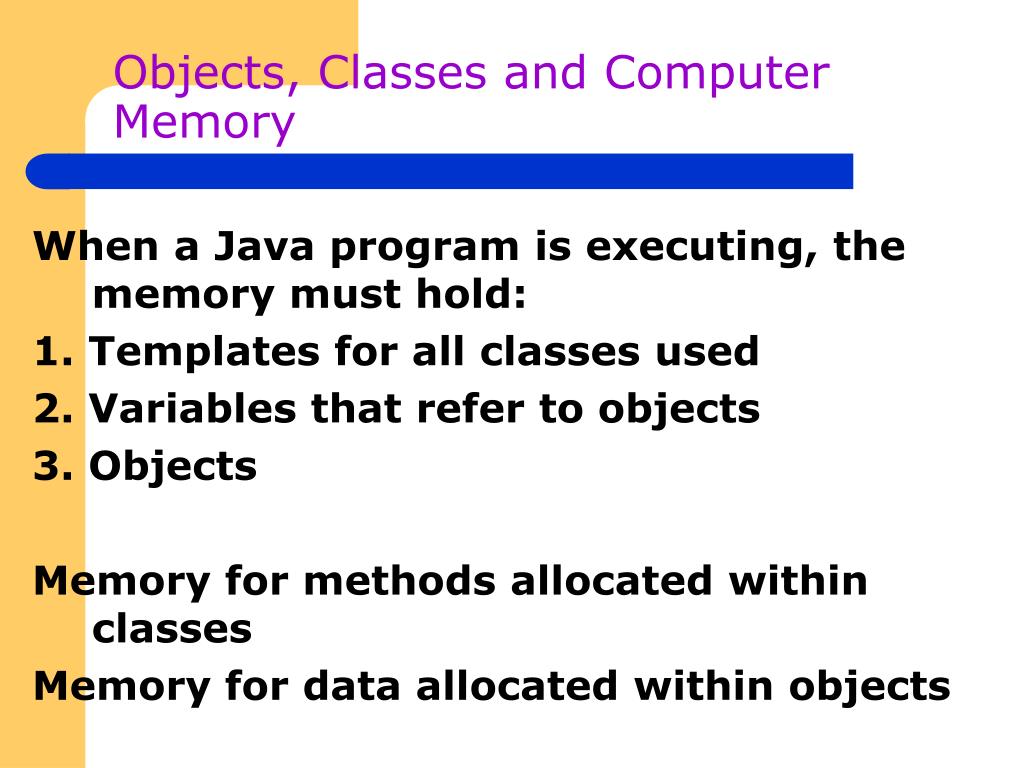 Objects, Classes and Computer Memory

When a Java program is executing, the memory must hold:
1. Templates for all classes used
2. Variables that refer to objects
3. Objects

Memory for methods allocated within classes
Memory for data allocated within objects